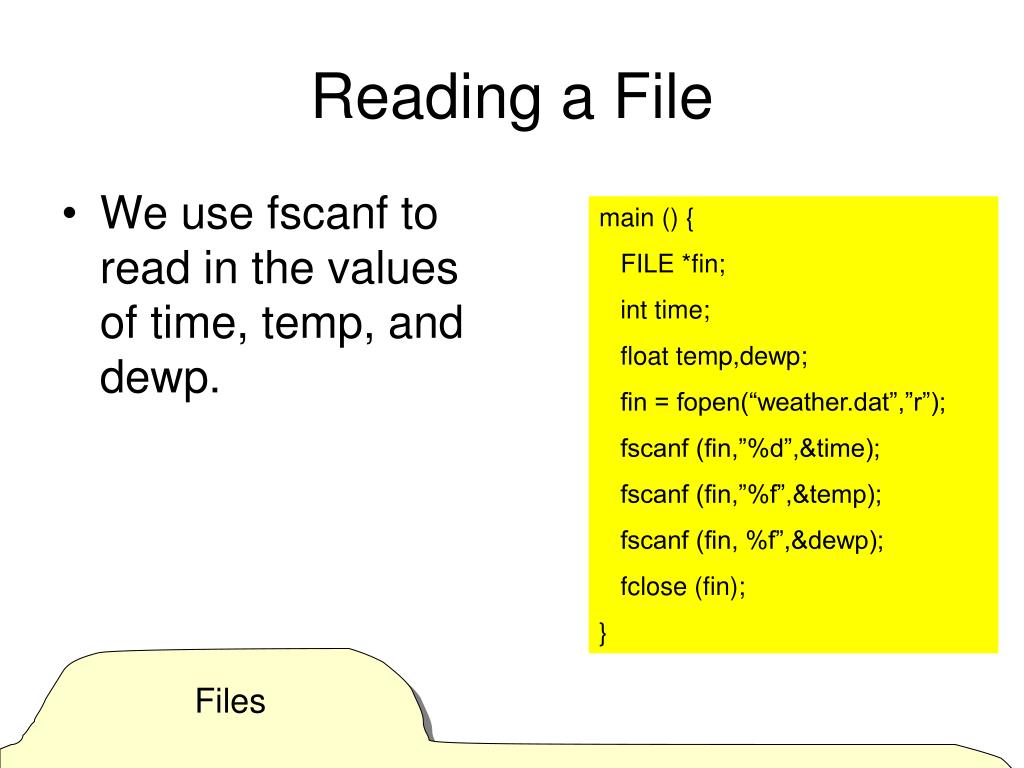 Reading a File

• We use fscanf to read in the values of time, temp, and dewp.

main () {
FILE *fin;
int time;
float temp,dewp;
fin = fopen(“weather.dat”,”r”);
fscanf (fin,”%d”,&time);
fscanf (fin,”%f”,&temp);
fscanf (fin, %f”,&dewp);
fclose (fin);
}

Files